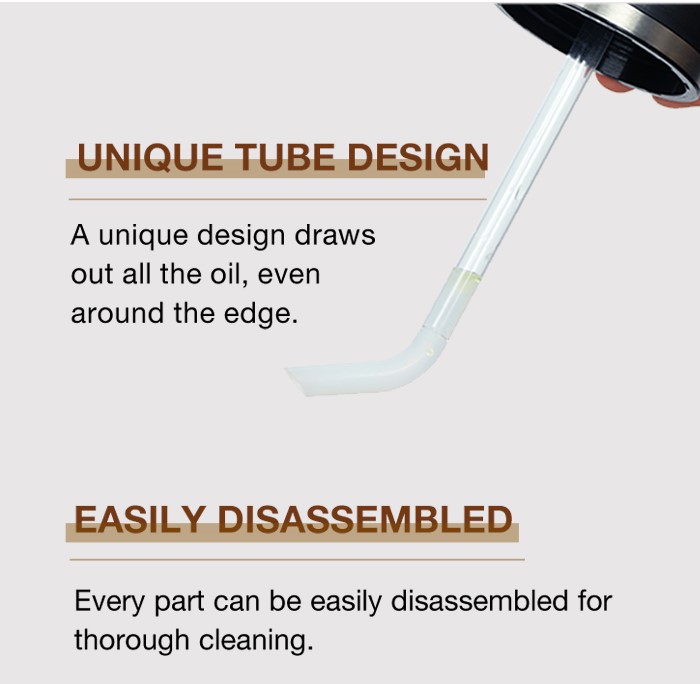 UNIQUE TUBE DESIGN

A unique design draws out all the oil, even around the edge.

EASILY DISASSEMBLED

Every part can be easily disassembled for thorough cleaning.